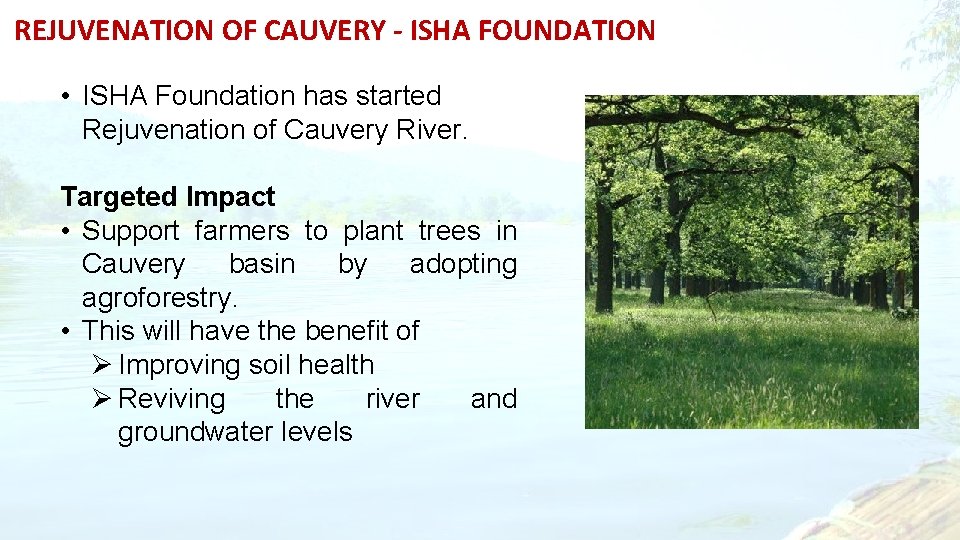 REJUVENATION OF CAUVERY - ISHA FOUNDATION

• ISHA Foundation has started Rejuvenation of Cauvery River.

Targeted Impact
• Support farmers to plant trees in Cauvery basin by adopting agroforestry.
• This will have the benefit of
➢ Improving soil health
➢ Reviving the river and groundwater levels